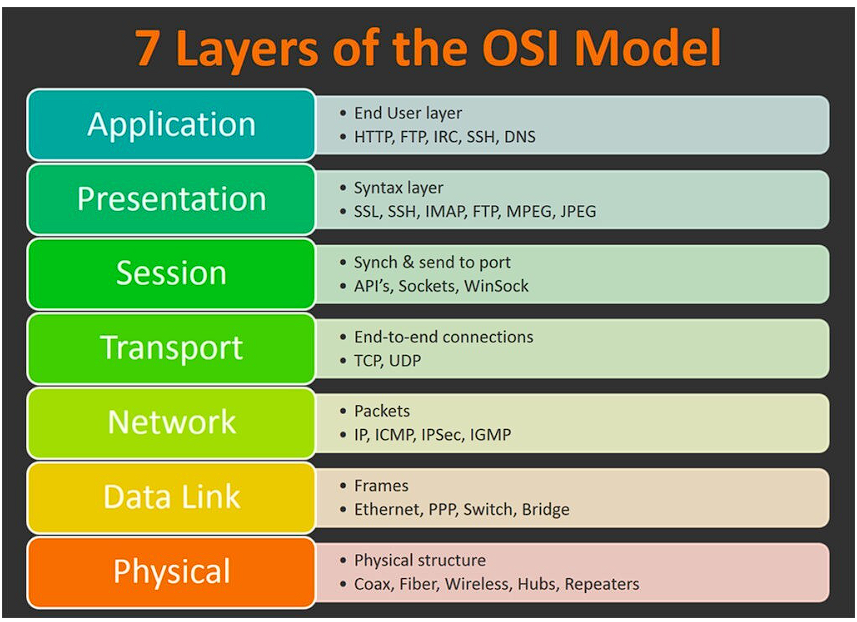 7 Layers of the OSI Model

Application
• End User layer
• HTTP, FTP, IRC, SSH, DNS

Presentation
• Syntax layer
• SSL, SSH, IMAP, FTP, MPEG, JPEG

Session
• Synch & send to port
• API's, Sockets, WinSock

Transport
• End-to-end connections
• TCP, UDP

Network
• Packets
• IP, ICMP, IPSec, IGMP

Data Link
• Frames
• Ethernet, PPP, Switch, Bridge

Physical
• Physical structure
• Coax, Fiber, Wireless, Hubs, Repeaters